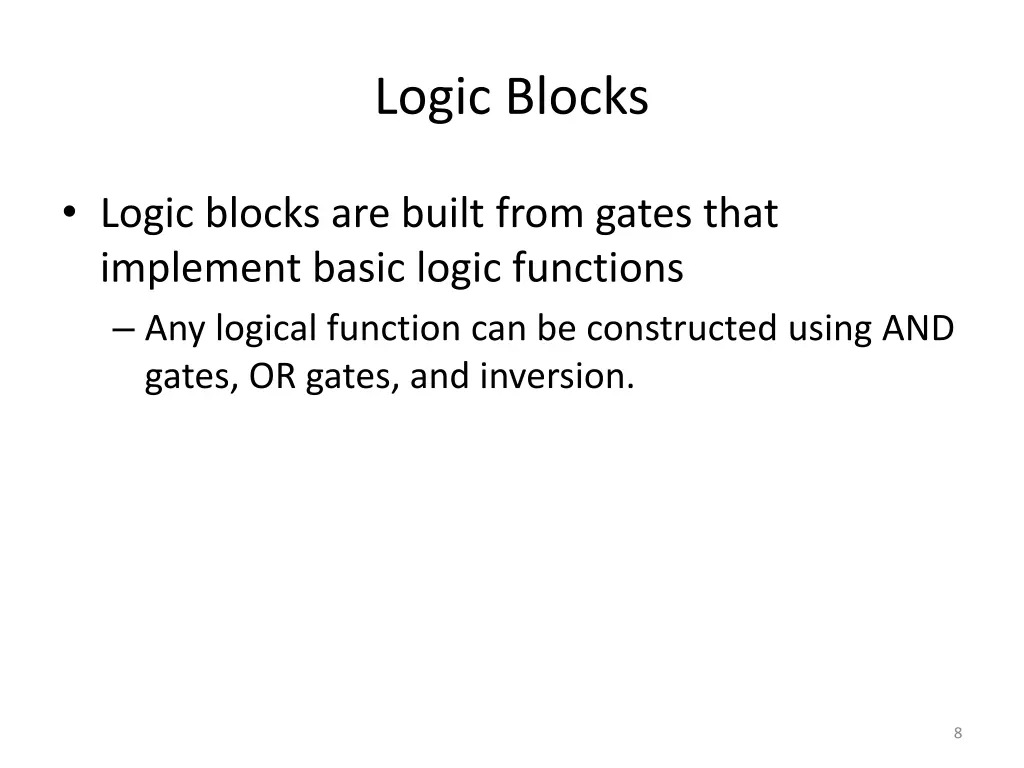 Logic Blocks

• Logic blocks are built from gates that implement basic logic functions

– Any logical function can be constructed using AND gates, OR gates, and inversion.

8